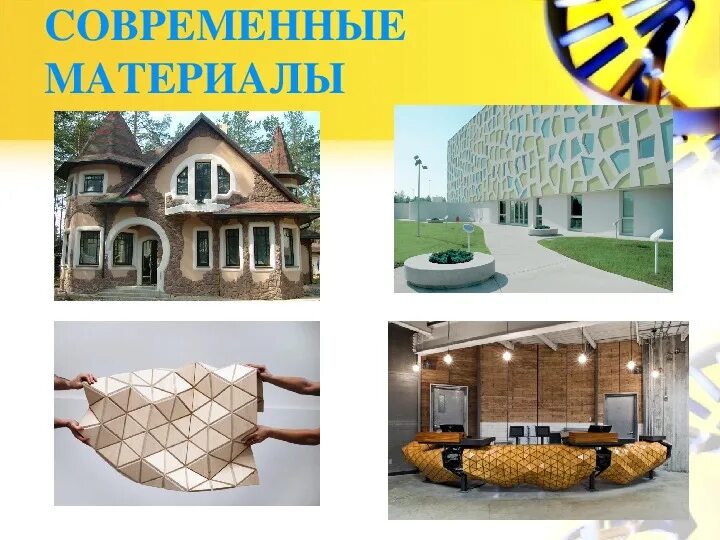 СОВРЕМЕННЫЕ МАТЕРИАЛЫ